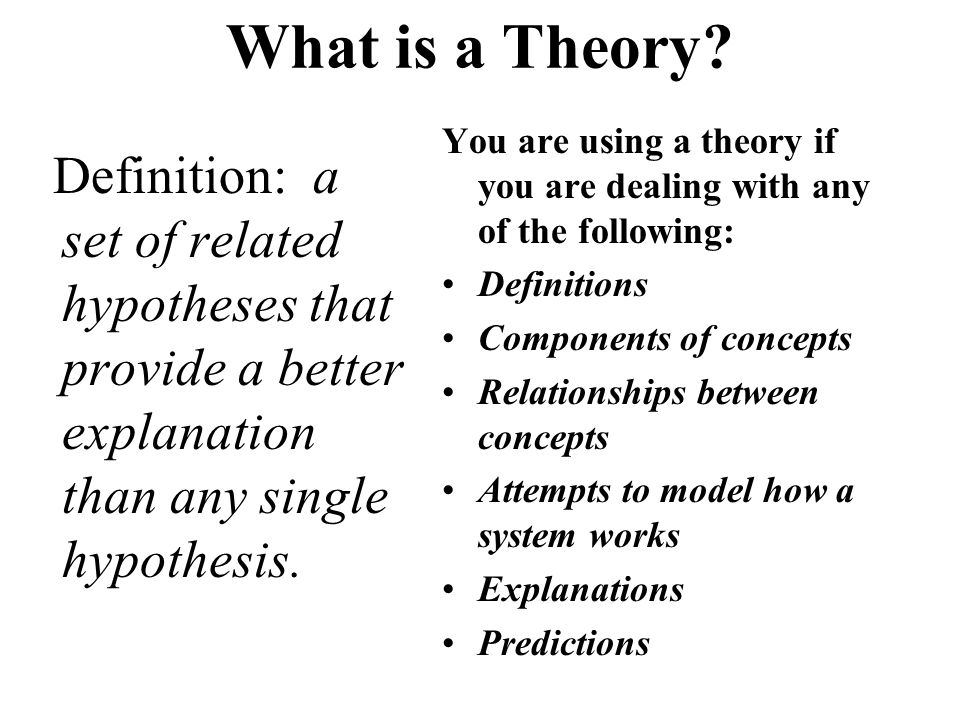 What is a Theory?

Definition: a set of related hypotheses that provide a better explanation than any single hypothesis.

You are using a theory if you are dealing with any of the following:
• Definitions
• Components of concepts
• Relationships between concepts
• Attempts to model how a system works
• Explanations
• Predictions